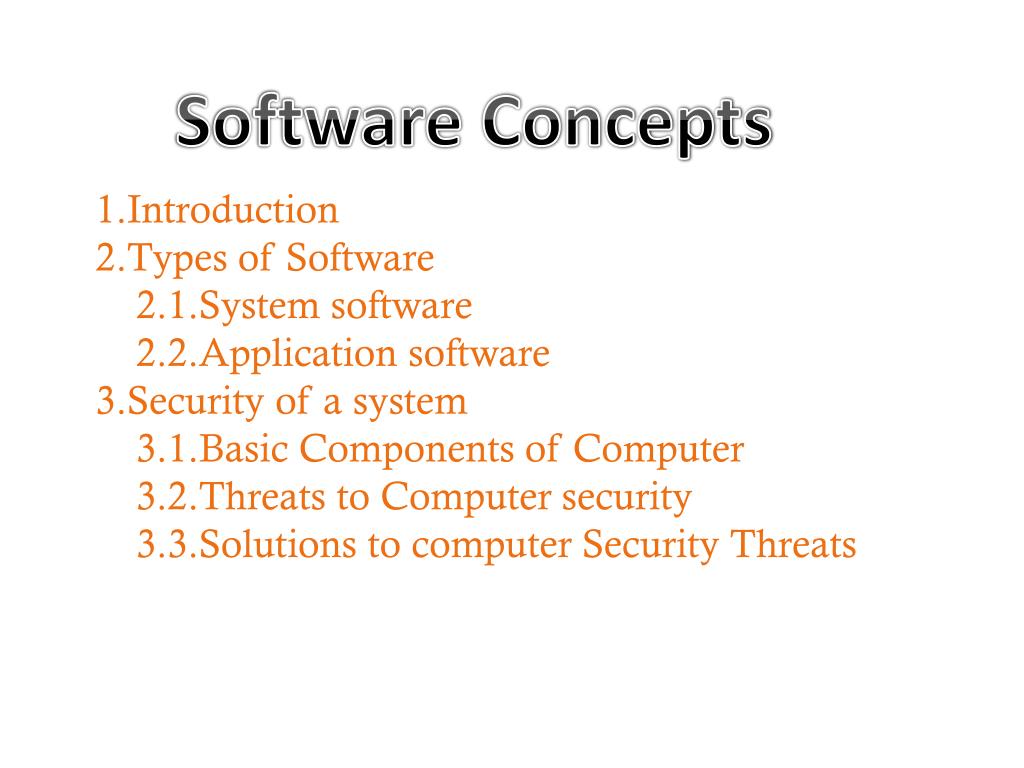 Software Concepts

1.Introduction
2.Types of Software
2.1.System software
2.2.Application software
3.Security of a system
3.1.Basic Components of Computer
3.2.Threats to Computer security
3.3.Solutions to computer Security Threats